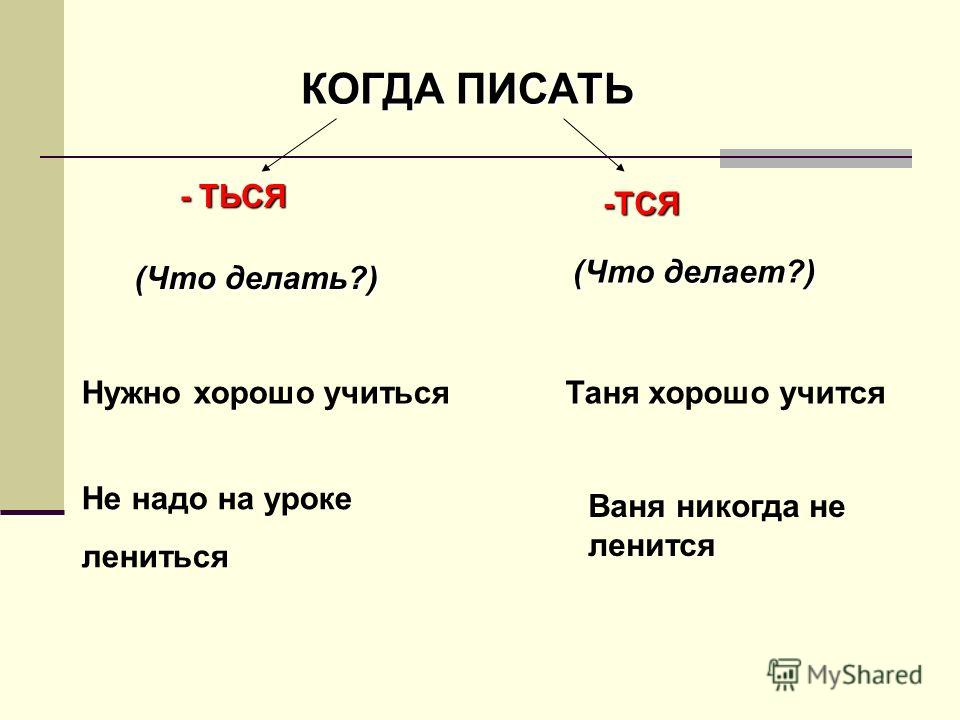 КОГДА ПИСАТЬ

- ТЬСЯ

(Что делать?)

Нужно хорошо учиться

Не надо на уроке лениться

-ТСЯ

(Что делает?)

Таня хорошо учится

Ваня никогда не ленится

MyShared